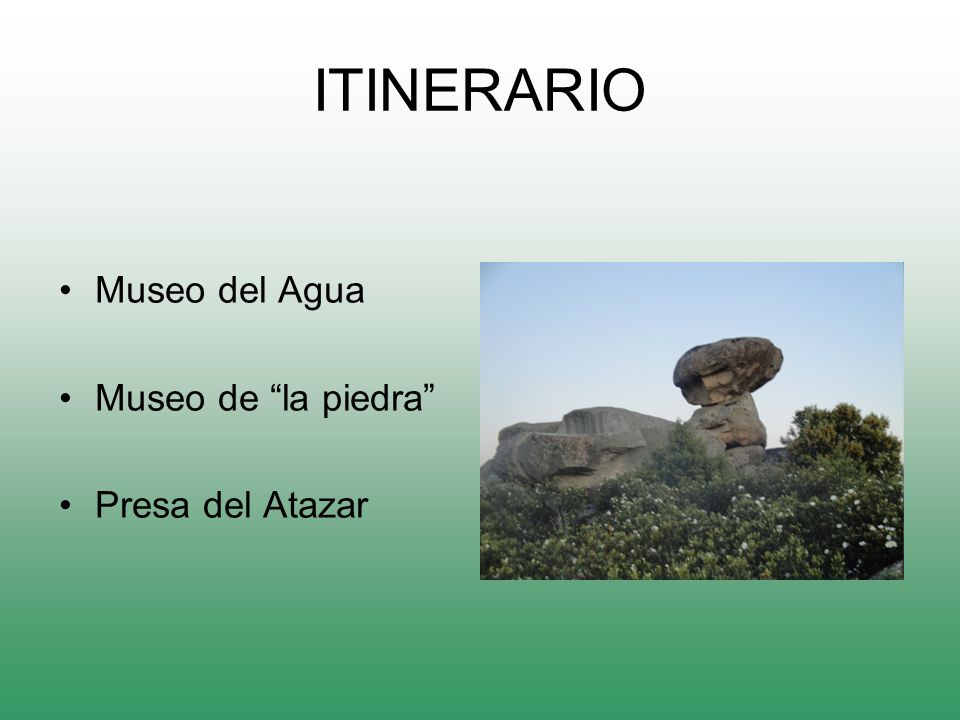 ITINERARIO

• Museo del Agua

• Museo de “la piedra”

• Presa del Atazar